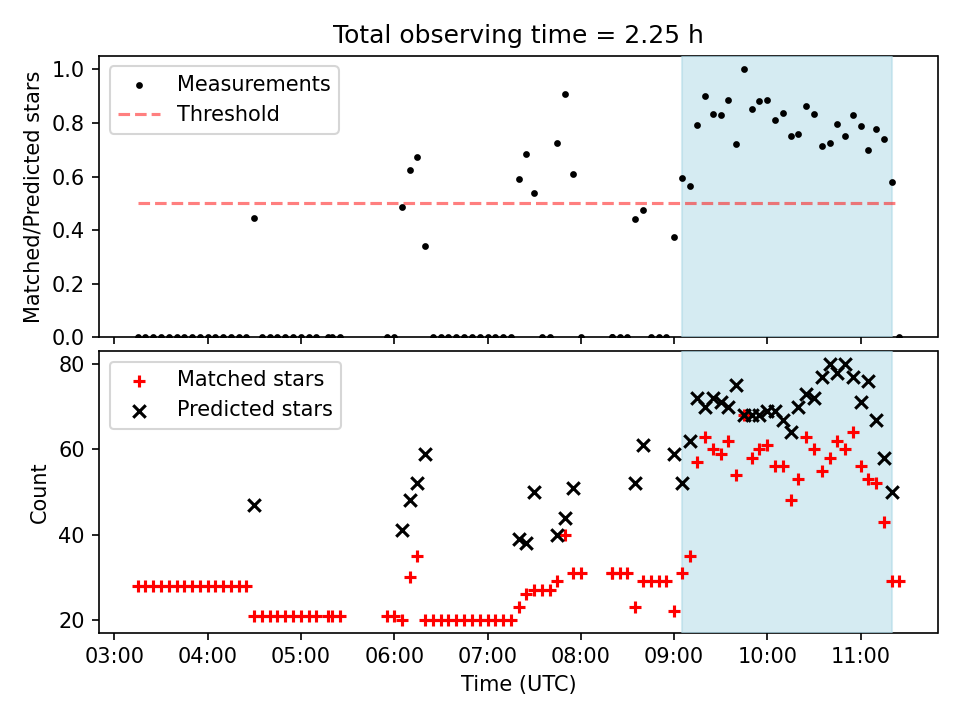 Total observing time = 2.25 h

Measurements
Threshold

Matched/Predicted stars

1.0
0.8
0.6
0.4
0.2
0.0

Matched stars
Predicted stars

Count

80
60
40
20

03:00 04:00 05:00 06:00 07:00 08:00 09:00 10:00 11:00

Time (UTC)